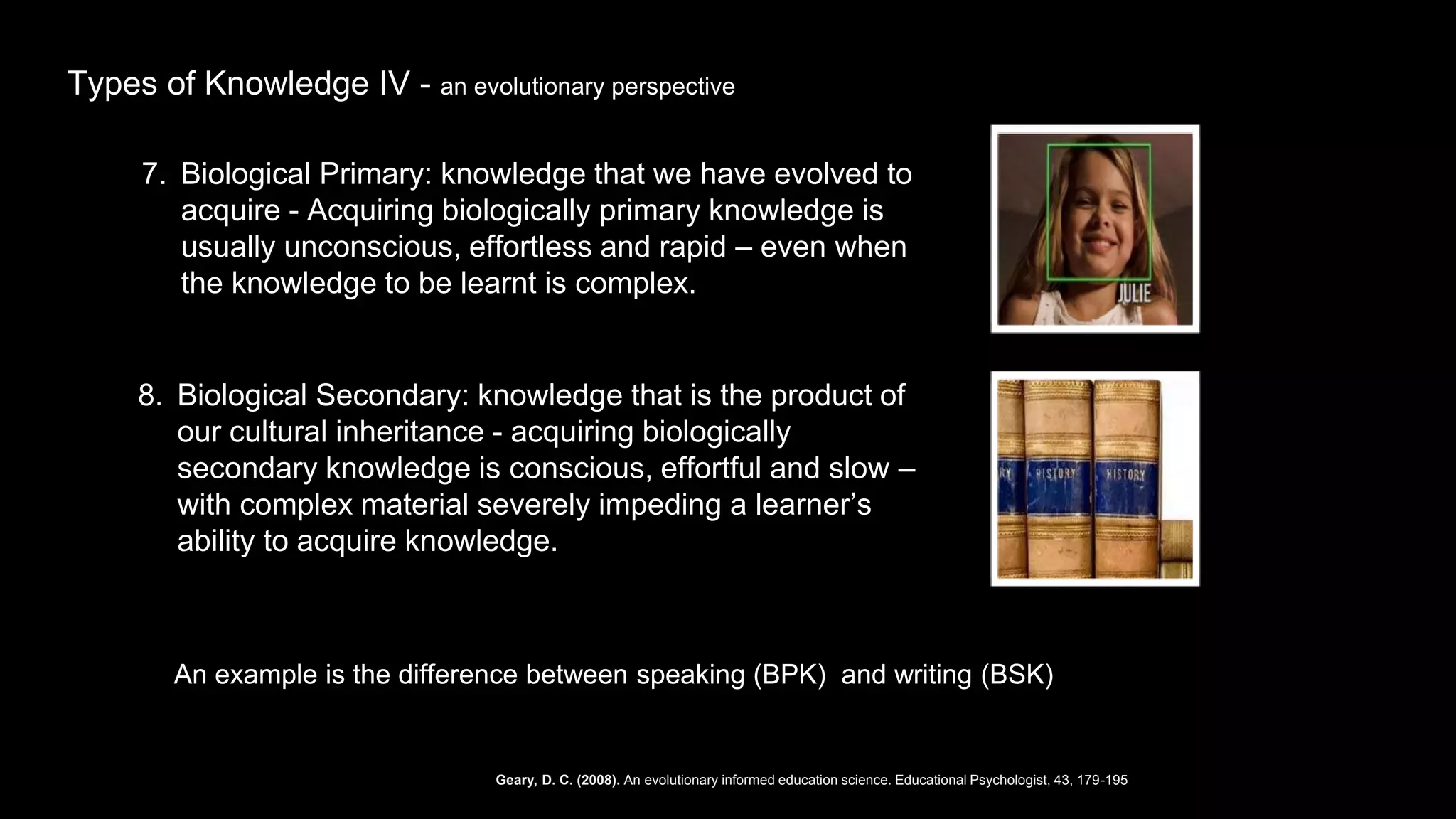 Types of Knowledge IV - an evolutionary perspective

7. Biological Primary: knowledge that we have evolved to acquire - Acquiring biologically primary knowledge is usually unconscious, effortless and rapid – even when the knowledge to be learnt is complex.

JULIE

8. Biological Secondary: knowledge that is the product of our cultural inheritance - acquiring biologically secondary knowledge is conscious, effortful and slow – with complex material severely impeding a learner's ability to acquire knowledge.

RY HISTORY HISTORY

An example is the difference between speaking (BPK) and writing (BSK)

Geary, D. C. (2008). An evolutionary informed education science. Educational Psychologist, 43, 179-195